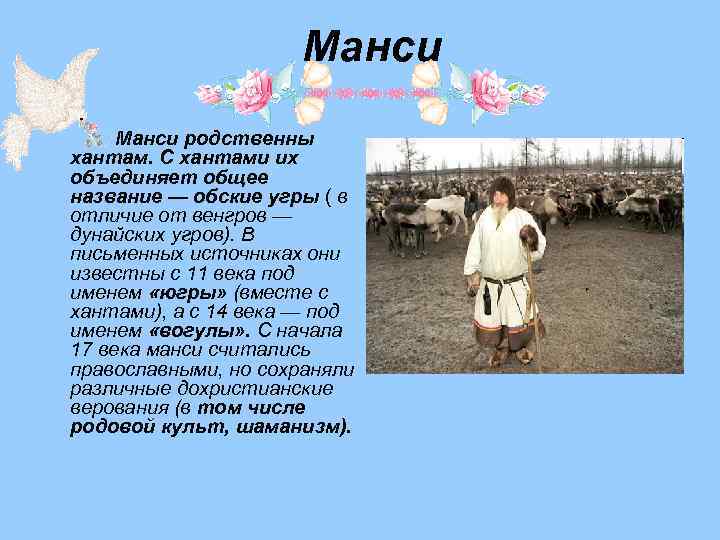 Манси

Манси родственны хантам. С хантами их объединяет общее название — обские угры ( в отличие от венгров — дунайских угров). В письменных источниках они известны с 11 века под именем «югры» (вместе с хантами), а с 14 века — под именем «вогулы». С начала 17 века манси считались православными, но сохраняли различные дохристианские верования (в том числе родовой культ, шаманизм).